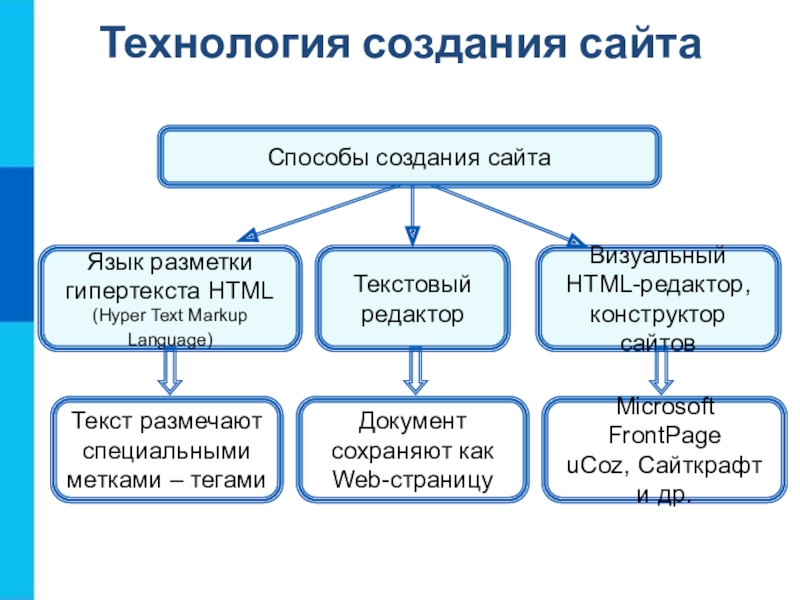 Технология создания сайта

Способы создания сайта

Язык разметки гипертекста HTML (Hyper Text Markup Language)

Текстовый редактор

Визуальный HTML-редактор, конструктор сайтов

Текст размечают специальными метками – тегами

Документ сохраняют как Web-страницу

Microsoft FrontPage uCoz, Сайткрафт и др.